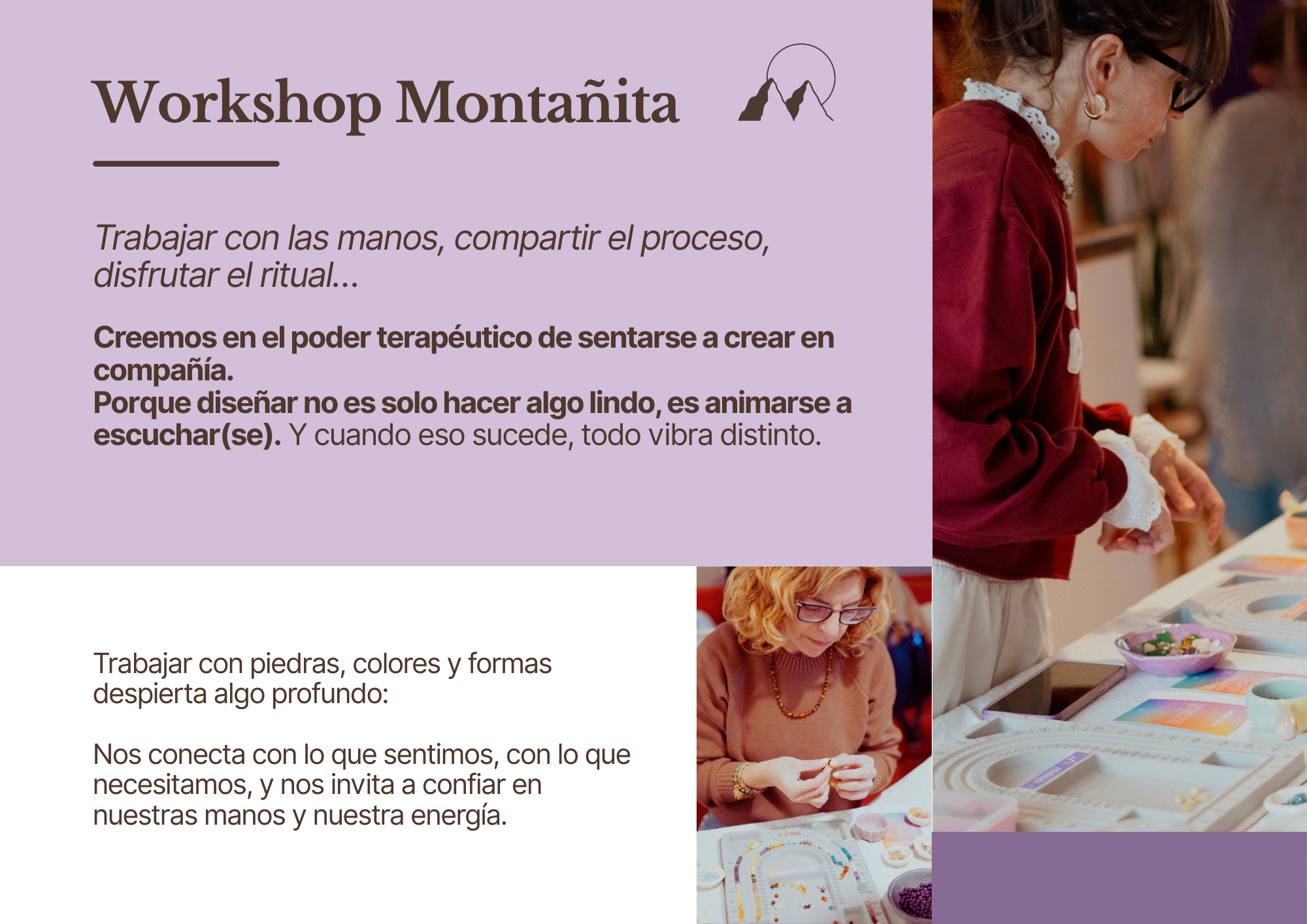 Workshop Montañita

Trabajar con las manos, compartir el proceso, disfrutar el ritual...

Creemos en el poder terapéutico de sentarse a crear en compañía.
Porque diseñar no es solo hacer algo lindo, es animarse a escuchar(se). Y cuando eso sucede, todo vibra distinto.

Trabajar con piedras, colores y formas despierta algo profundo:

Nos conecta con lo que sentimos, con lo que necesitamos, y nos invita a confiar en nuestras manos y nuestra energía.